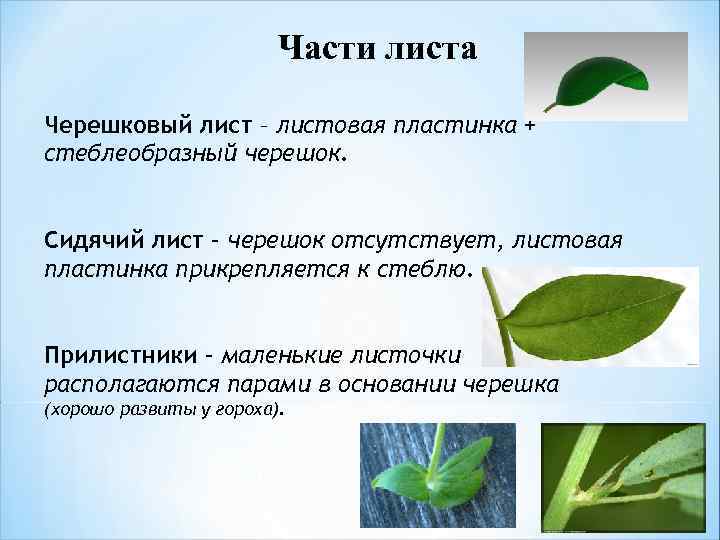 Части листа

Черешковый лист – листовая пластинка + стеблеобразный черешок.

Сидячий лист – черешок отсутствует, листовая пластинка прикрепляется к стеблю.

Прилистники – маленькие листочки располагаются парами в основании черешка (хорошо развиты у гороха).